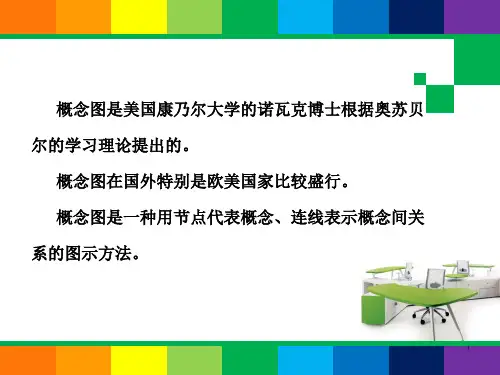 概念图是美国康乃尔大学的诺瓦克博士根据奥苏贝尔的学习理论提出的。

概念图在国外特别是欧美国家比较盛行。

概念图是一种用节点代表概念、连线表示概念间关系的图示方法。